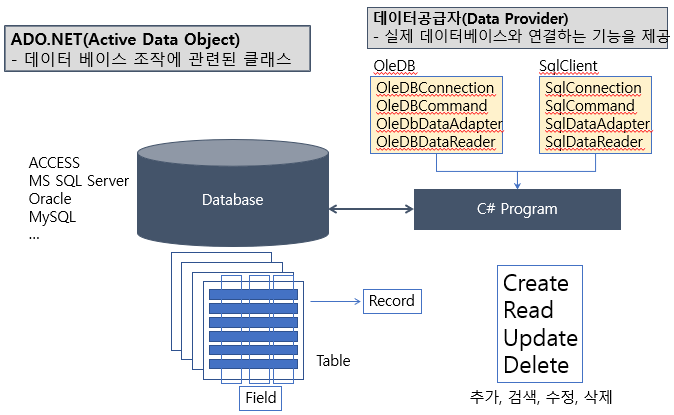 ADO.NET(Active Data Object)
- 데이터 베이스 조작에 관련된 클래스

데이터공급자(Data Provider)
- 실제 데이터베이스와 연결하는 기능을 제공

OleDB
OleDBConnection
OleDBCommand
OleDbDataAdapter
OleDBDataReader

SqlClient
SqlConnection
SqlCommand
SqlDataAdapter
SqlDataReader

ACCESS
MS SQL Server
Oracle
MySQL
...

Database

C# Program

Record

Table

Field

Create
Read
Update
Delete

추가, 검색, 수정, 삭제